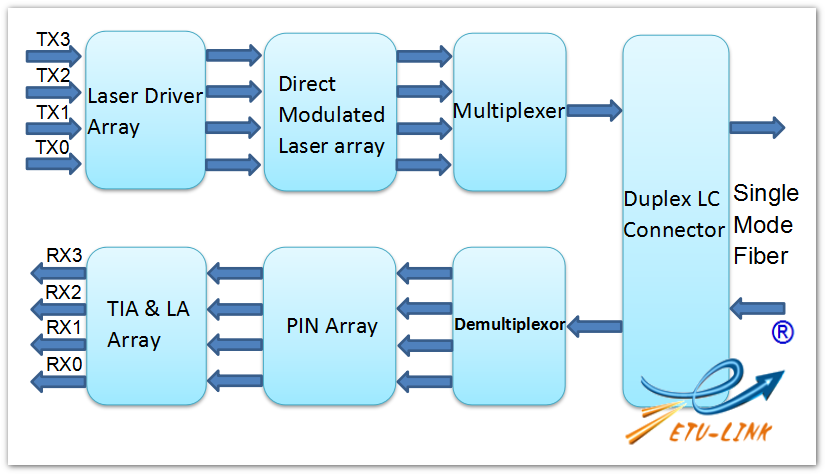 TX3
TX2
TX1
TX0

Laser Driver Array

Direct Modulated Laser array

Multiplexer

Duplex LC Connector

Single Mode Fiber

RX3
RX2
RX1
RX0

TIA & LA Array

PIN Array

Demultiplexor

®

ETU-LINK